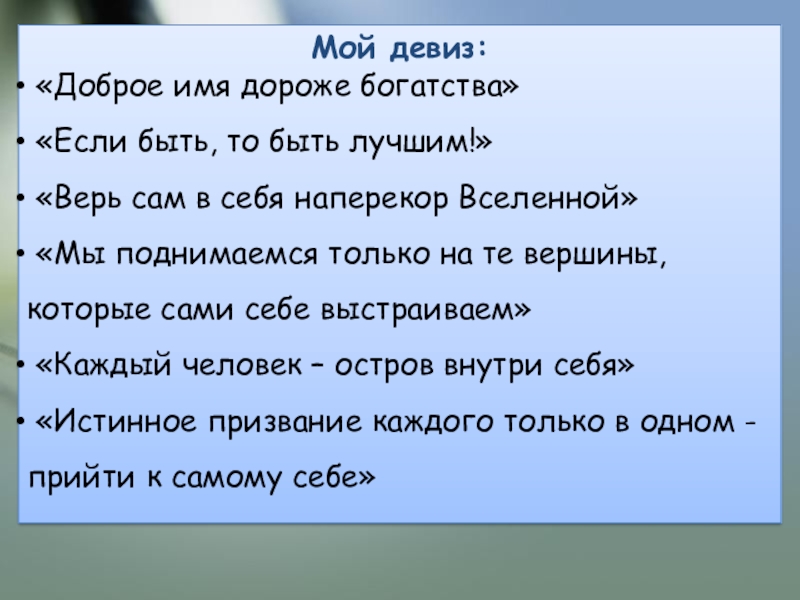 Мой девиз:

• «Доброе имя дороже богатства»

• «Если быть, то быть лучшим!»

• «Верь сам в себя наперекор Вселенной»

• «Мы поднимаемся только на те вершины, которые сами себе выстраиваем»

• «Каждый человек – остров внутри себя»

• «Истинное призвание каждого только в одном - прийти к самому себе»